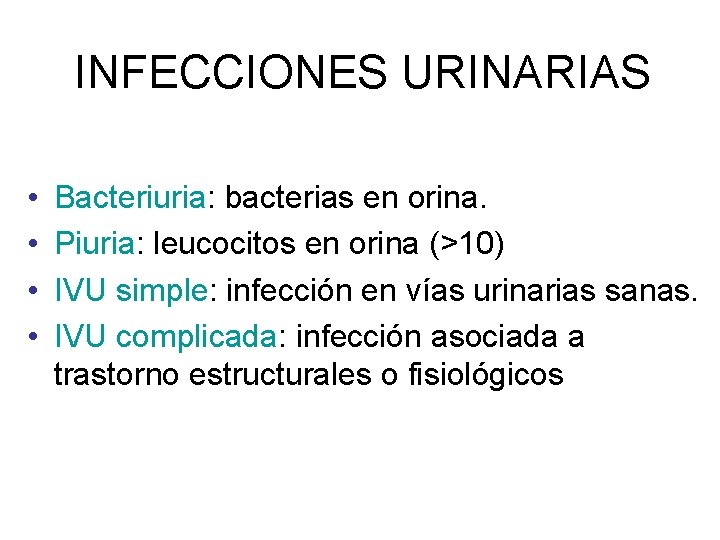 INFECCIONES URINARIAS

• Bacteriuria: bacterias en orina.
• Piuria: leucocitos en orina (>10)
• IVU simple: infección en vías urinarias sanas.
• IVU complicada: infección asociada a trastorno estructurales o fisiológicos